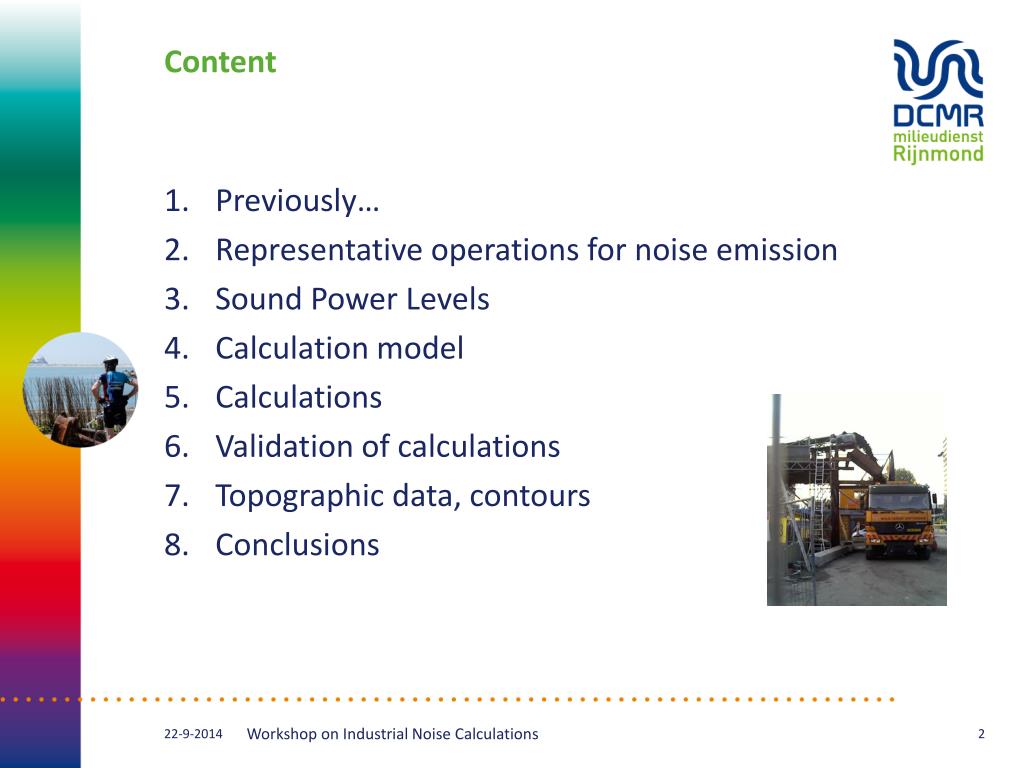 Content

DCMR
milieudienst
Rijnmond

1. Previously…
2. Representative operations for noise emission
3. Sound Power Levels
4. Calculation model
5. Calculations
6. Validation of calculations
7. Topographic data, contours
8. Conclusions

22-9-2014 Workshop on Industrial Noise Calculations 2